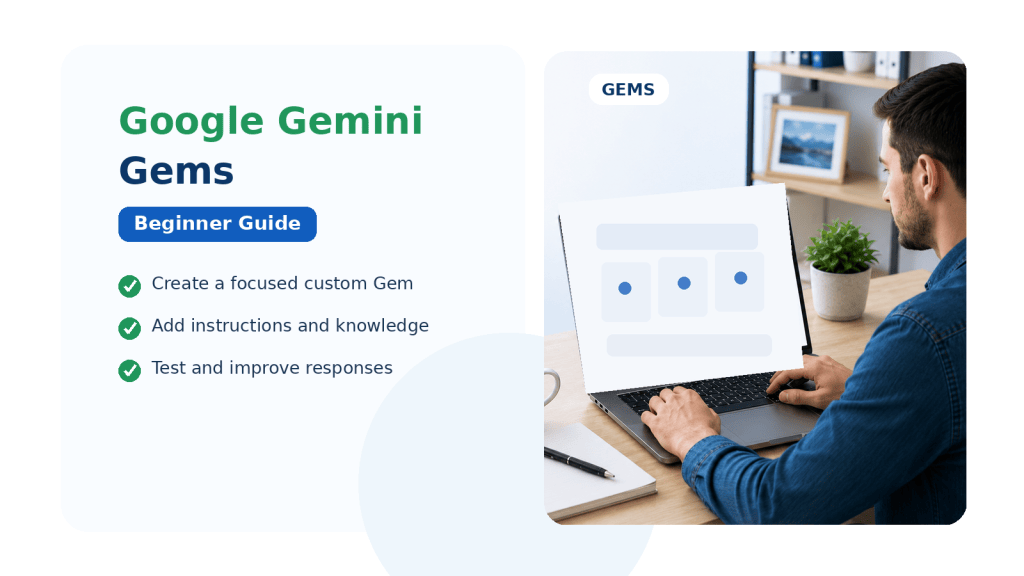 Google Gemini Gems

Beginner Guide

Create a focused custom Gem

Add instructions and knowledge

Test and improve responses

GEMS